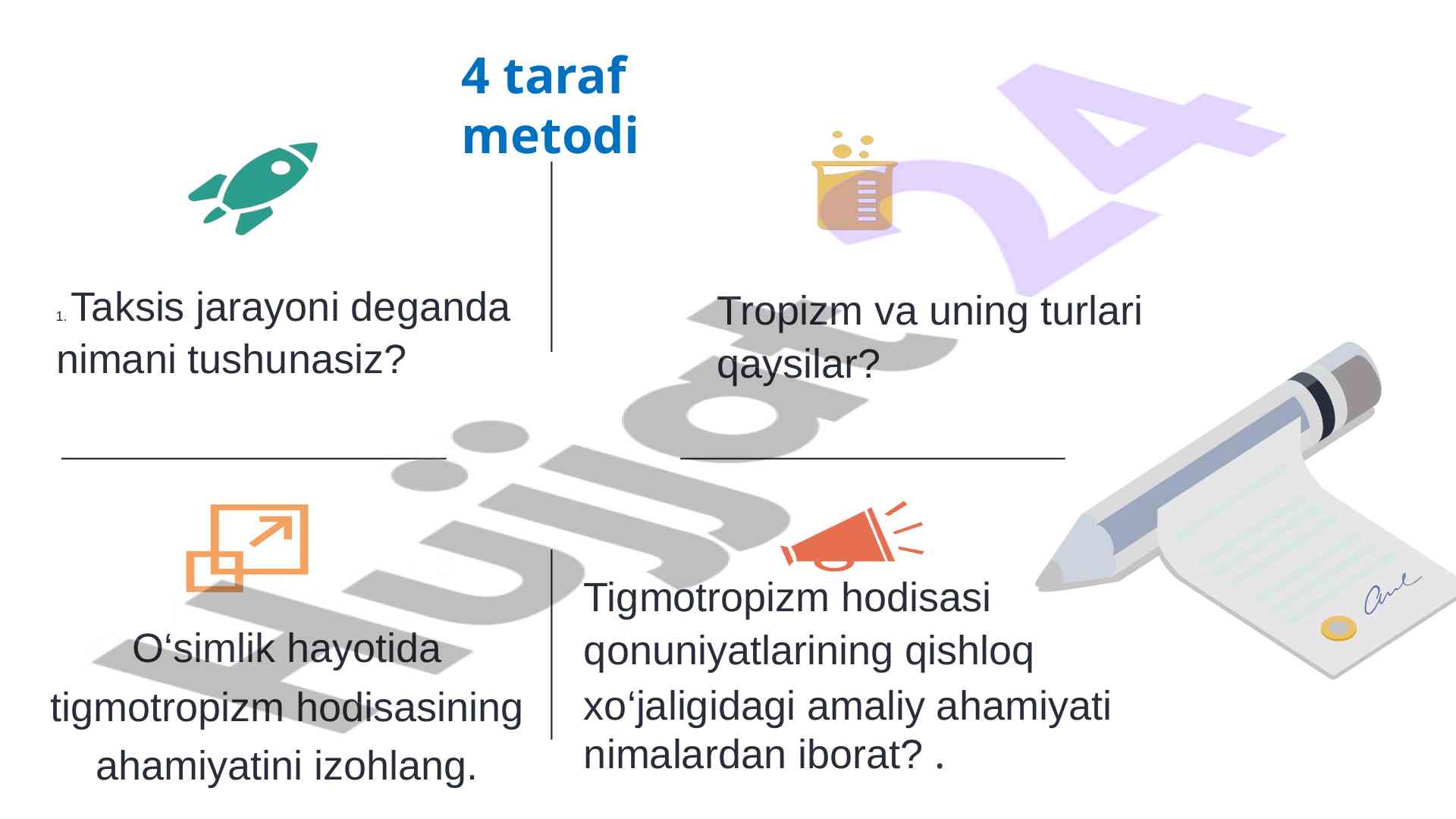 4 taraf metodi

1. Taksis jarayoni deganda nimani tushunasiz?

Tropizm va uning turlari qaysilar?

O‘simlik hayotida tigmotropizm hodisasining ahamiyatini izohlang.

Tigmotropizm hodisasi qonuniyatlarining qishloq xo‘jaligidagi amaliy ahamiyati nimalardan iborat? .

Hujjat 24